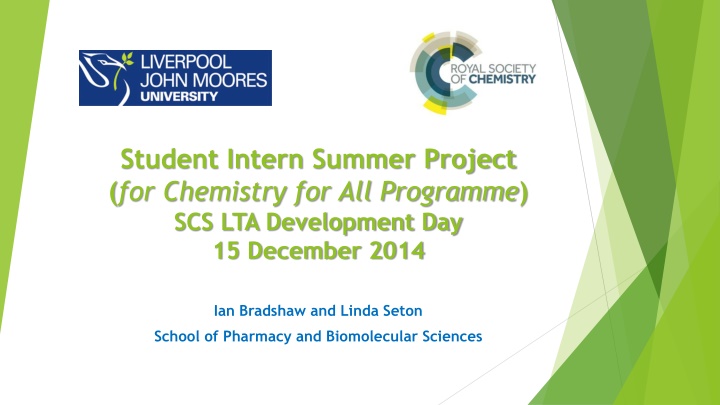 LIVERPOOL
JOHN MOORES
UNIVERSITY

ROYAL SOCIETY
OF CHEMISTRY

Student Intern Summer Project
(for Chemistry for All Programme)
SCS LTA Development Day
15 December 2014

Ian Bradshaw and Linda Seton
School of Pharmacy and Biomolecular Sciences